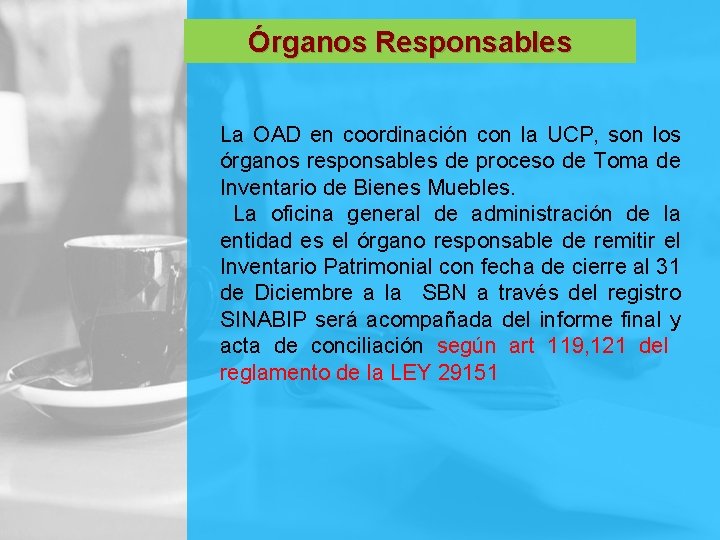 Órganos Responsables

La OAD en coordinación con la UCP, son los órganos responsables de proceso de Toma de Inventario de Bienes Muebles.

La oficina general de administración de la entidad es el órgano responsable de remitir el Inventario Patrimonial con fecha de cierre al 31 de Diciembre a la SBN a través del registro SINABIP será acompañada del informe final y acta de conciliación según art 119,121 del reglamento de la LEY 29151